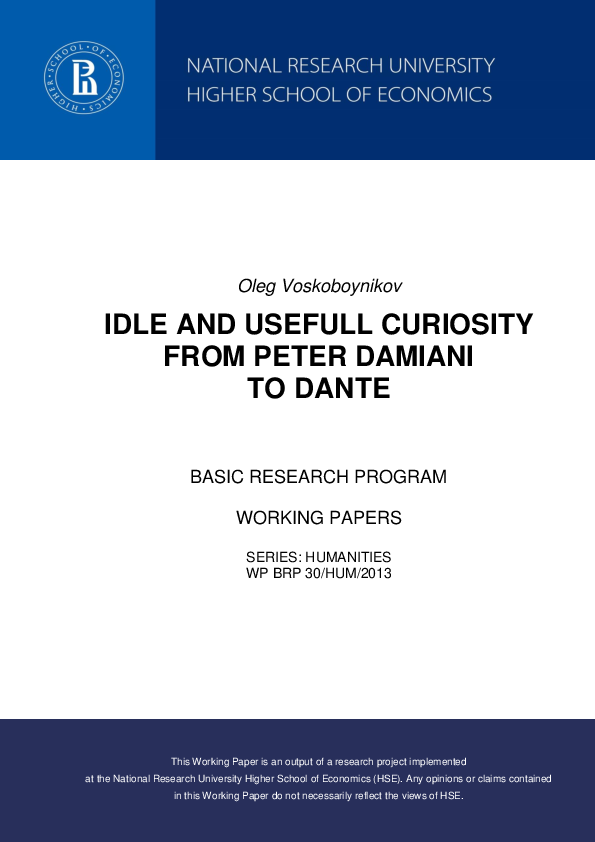 HIGHER SCHOOL OF ECONOMICS

NATIONAL RESEARCH UNIVERSITY
HIGHER SCHOOL OF ECONOMICS

Oleg Voskoboynikov

IDLE AND USEFULL CURIOSITY FROM PETER DAMIANI TO DANTE

BASIC RESEARCH PROGRAM

WORKING PAPERS

SERIES: HUMANITIES
WP BRP 30/HUM/2013

This Working Paper is an output of a research project implemented at the National Research University Higher School of Economics (HSE). Any opinions or claims contained in this Working Paper do not necessarily reflect the views of HSE.